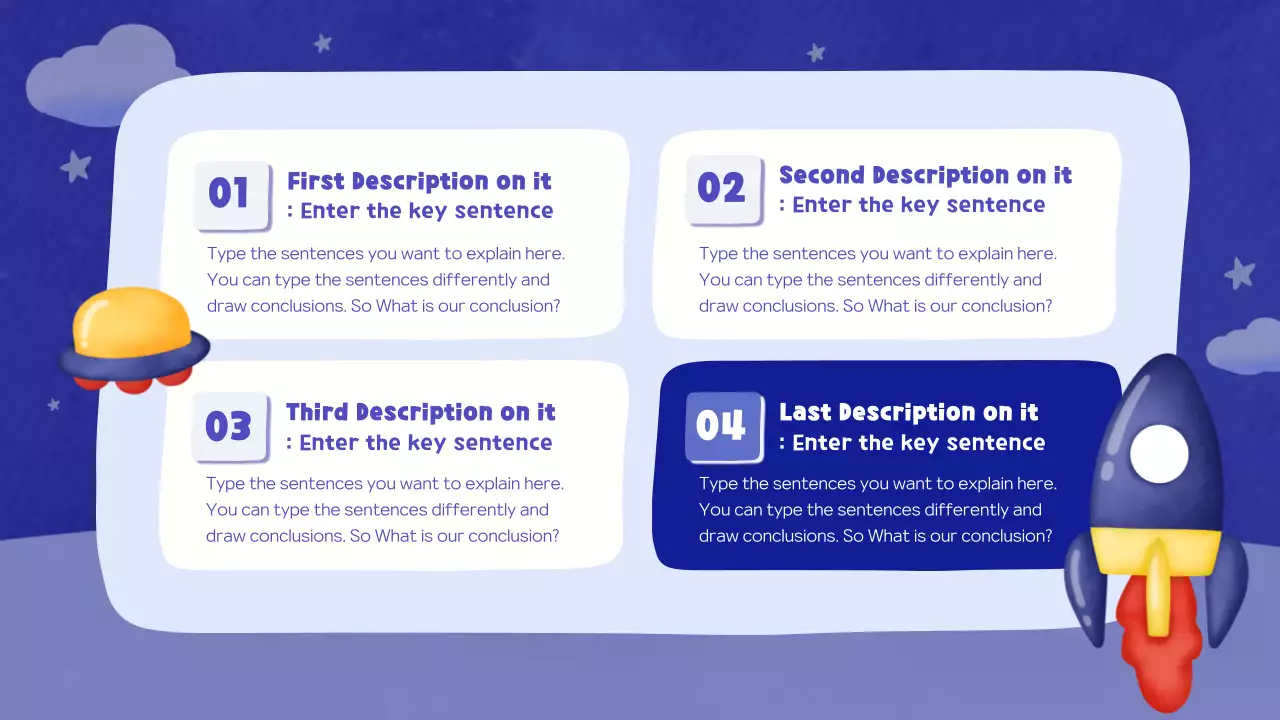 01
First Description on it
: Enter the key sentence

Type the sentences you want to explain here. You can type the sentences differently and draw conclusions. So What is our conclusion?

02
Second Description on it
: Enter the key sentence

Type the sentences you want to explain here. You can type the sentences differently and draw conclusions. So What is our conclusion?

03
Third Description on it
: Enter the key sentence

Type the sentences you want to explain here. You can type the sentences differently and draw conclusions. So What is our conclusion?

04
Last Description on it
: Enter the key sentence

Type the sentences you want to explain here. You can type the sentences differently and draw conclusions. So What is our conclusion?